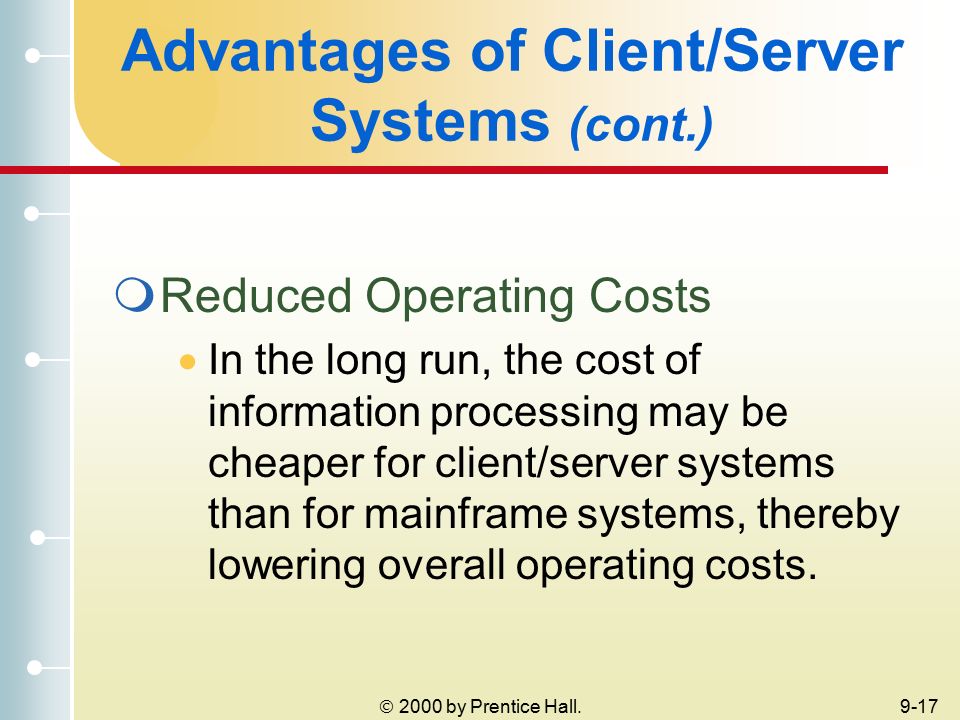 Advantages of Client/Server Systems (cont.)

Reduced Operating Costs

In the long run, the cost of information processing may be cheaper for client/server systems than for mainframe systems, thereby lowering overall operating costs.

© 2000 by Prentice Hall.

9-17